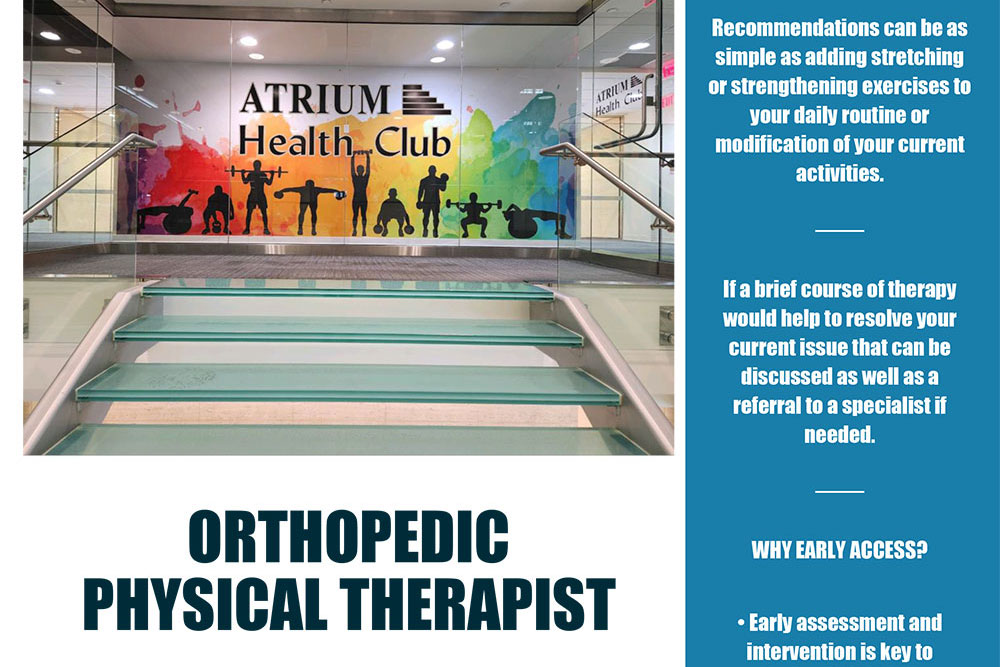 ATRIUM
Health Club

ATRIUM
Health Club

ORTHOPEDIC
PHYSICAL THERAPIST

Recommendations can be as simple as adding stretching or strengthening exercises to your daily routine or modification of your current activities.

If a brief course of therapy would help to resolve your current issue that can be discussed as well as a referral to a specialist if needed.

WHY EARLY ACCESS?

• Early assessment and intervention is key to